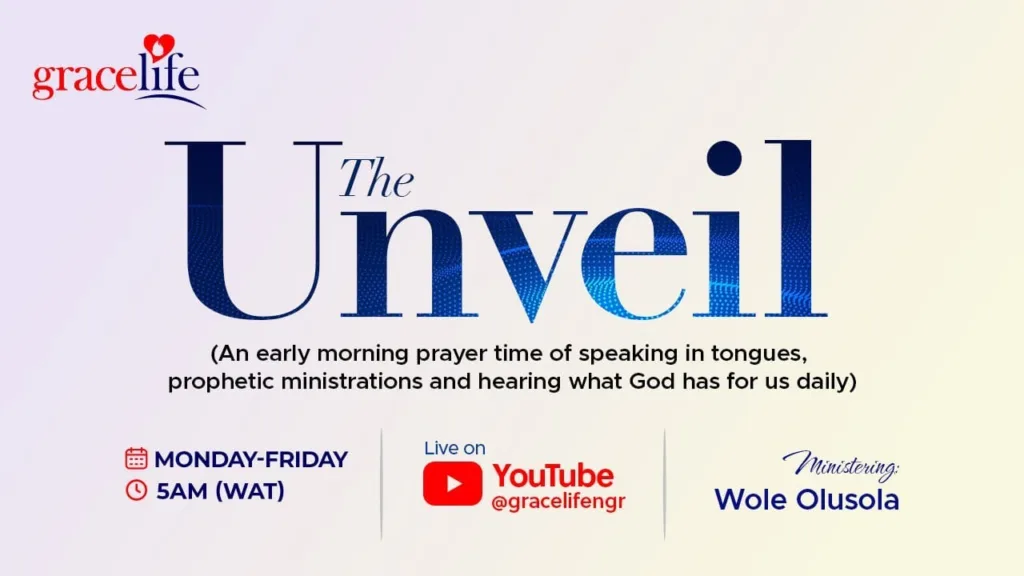 gracelife

The Unveil

(An early morning prayer time of speaking in tongues, prophetic ministrations and hearing what God has for us daily)

MONDAY-FRIDAY
5AM (WAT)

Live on
YouTube
@gracelifengr

Ministering:
Wole Olusola